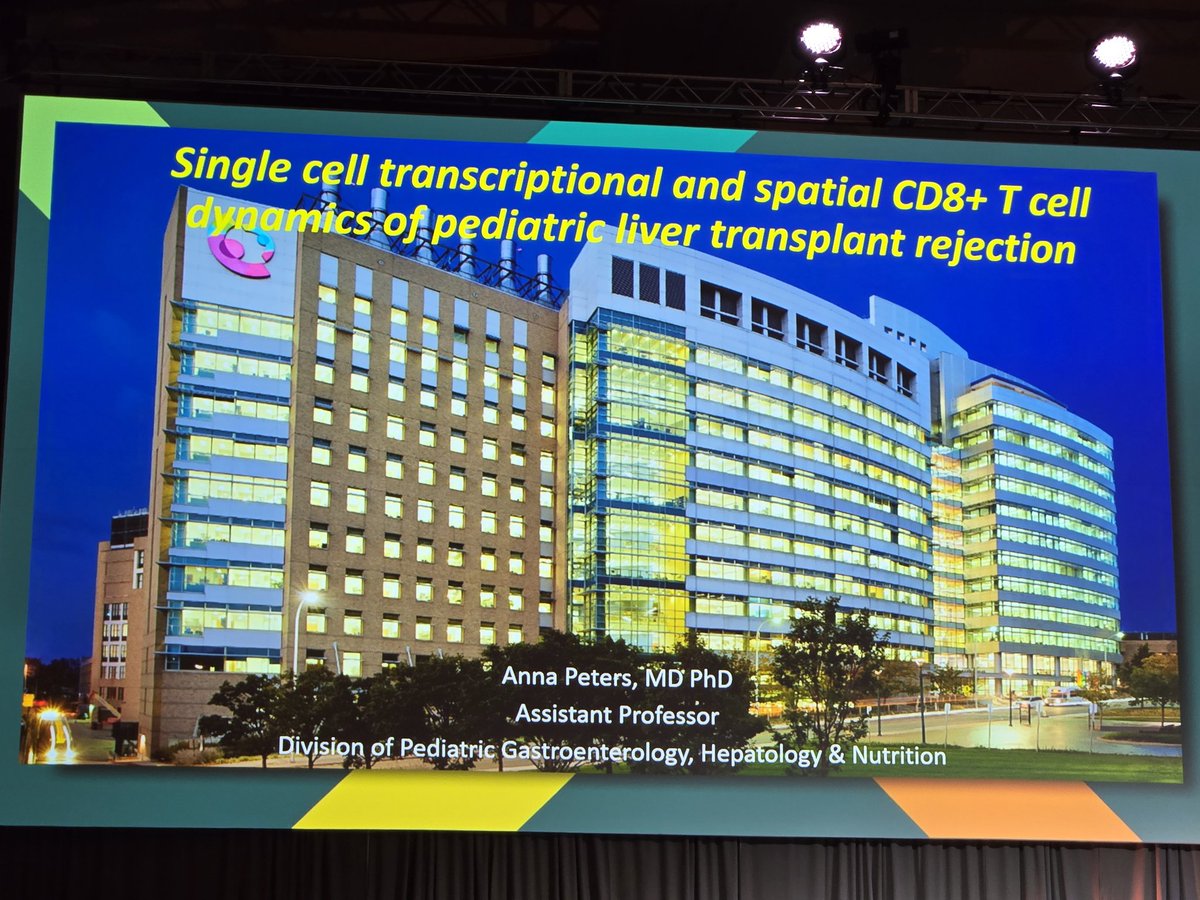 Single cell transcriptional and spatial CD8+ T cell dynamics of pediatric liver transplant rejection

Anna Peters, MD PhD
Assistant Professor
Division of Pediatric Gastroenterology, Hepatology & Nutrition